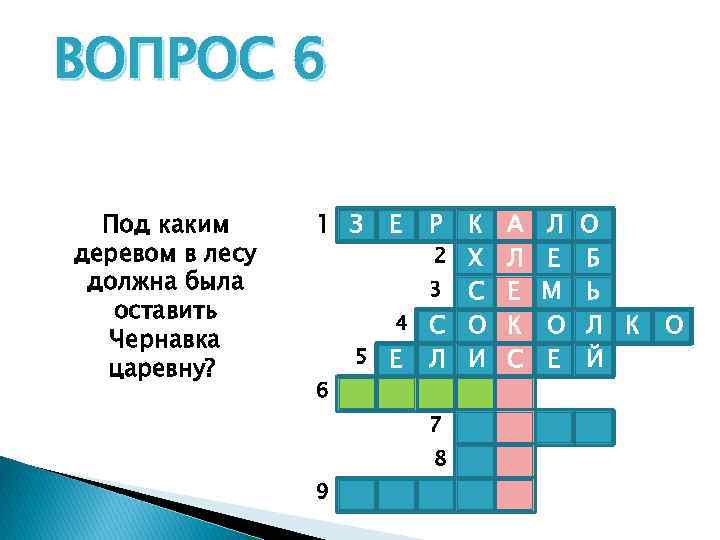 ВОПРОС 6

Под каким деревом в лесу должна была оставить Чернавка царевну?

1 З Е Р К А Л О
2 Х Л Е Б
3 С Е М Ь
4 С О К О Л К О
5 Е Л И С Е Й
6
7
8
9